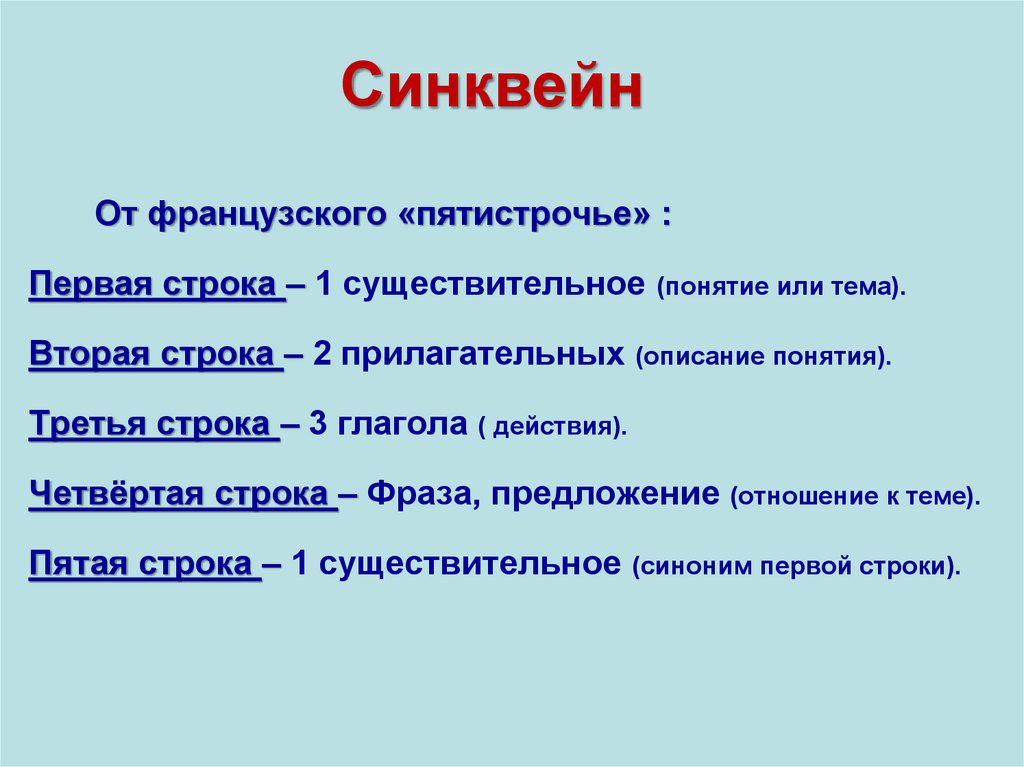 Синквейн

От французского «пятистрочье» :

Первая строка – 1 существительное (понятие или тема).

Вторая строка – 2 прилагательных (описание понятия).

Третья строка – 3 глагола ( действия).

Четвёртая строка – Фраза, предложение (отношение к теме).

Пятая строка – 1 существительное (синоним первой строки).